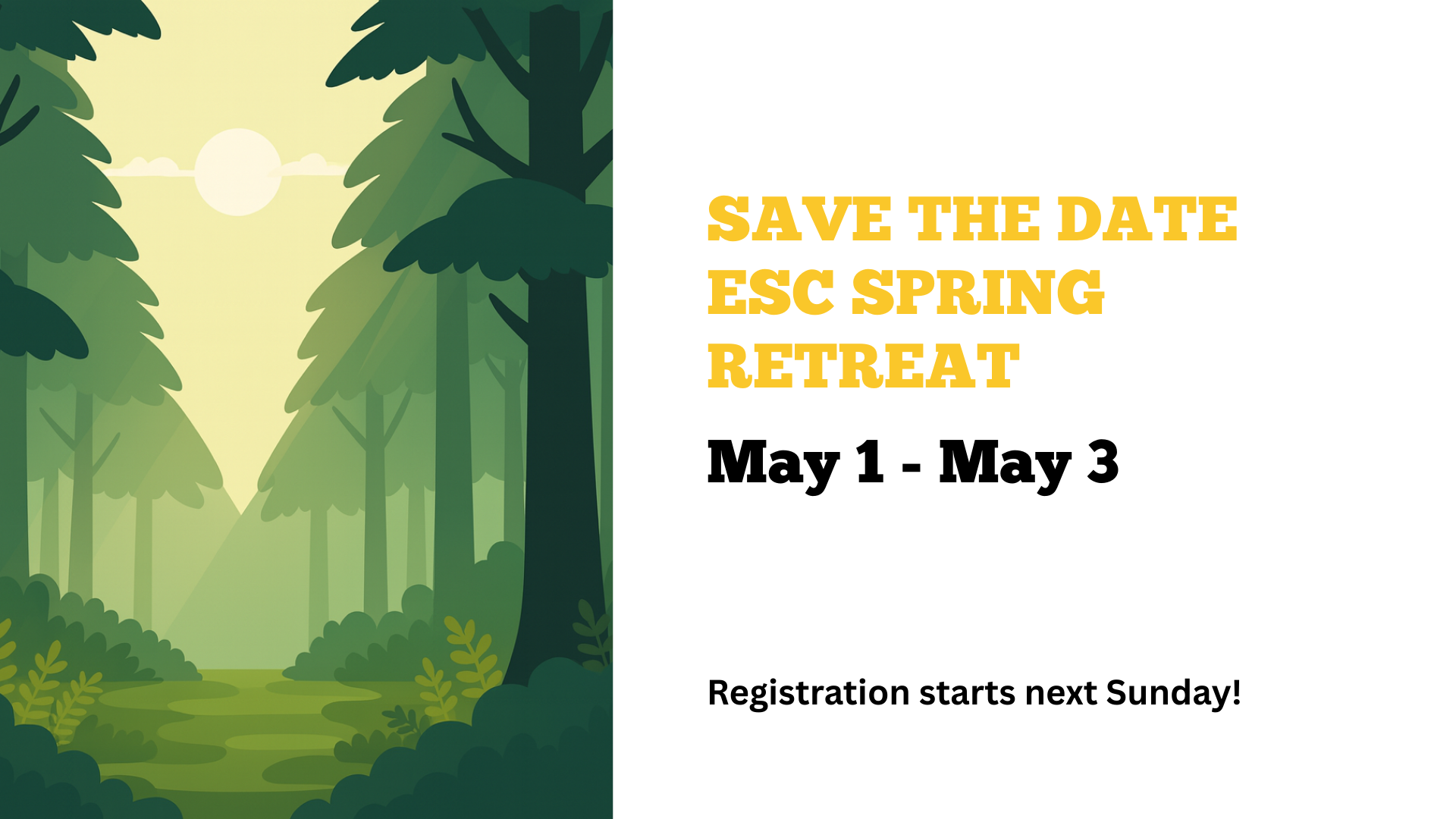 SAVE THE DATE
ESC SPRING RETREAT

May 1 - May 3

Registration starts next Sunday!